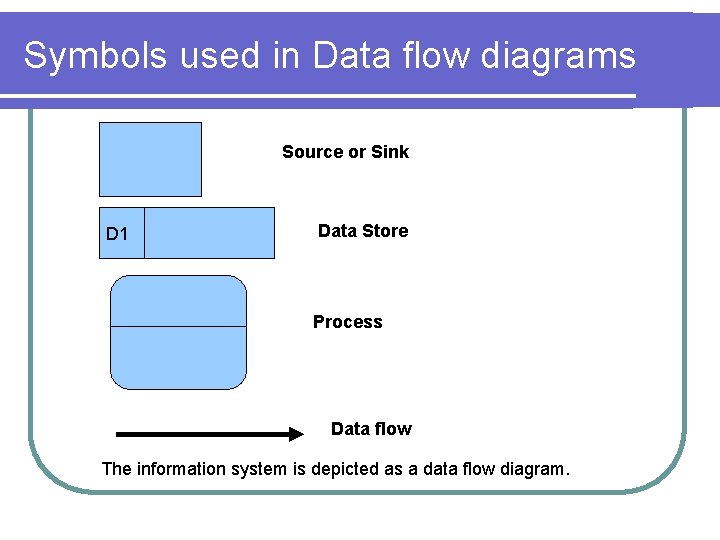 Symbols used in Data flow diagrams

Source or Sink

D1

Data Store

Process

Data flow

The information system is depicted as a data flow diagram.